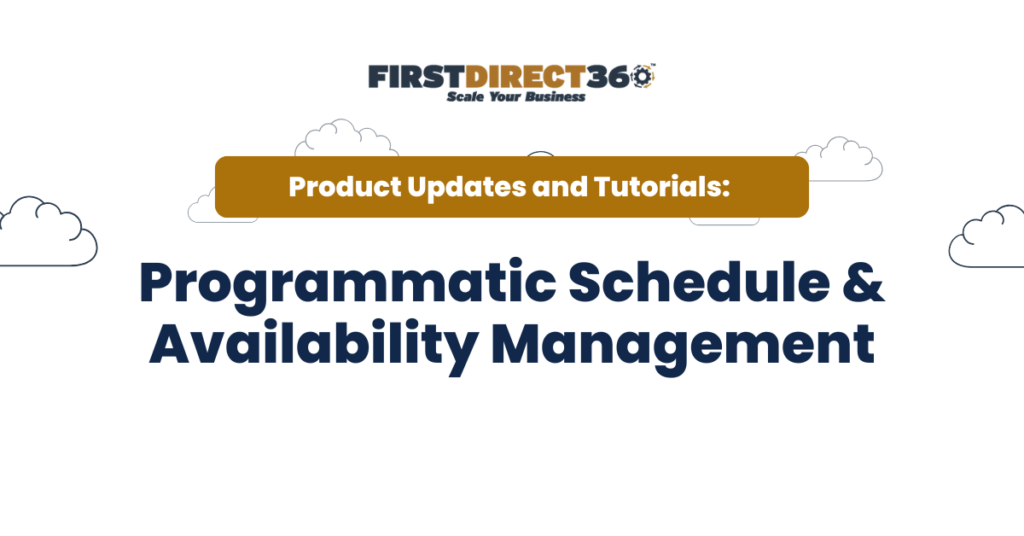 FIRSTDIRECT360™
Scale Your Business

Product Updates and Tutorials:

Programmatic Schedule & Availability Management